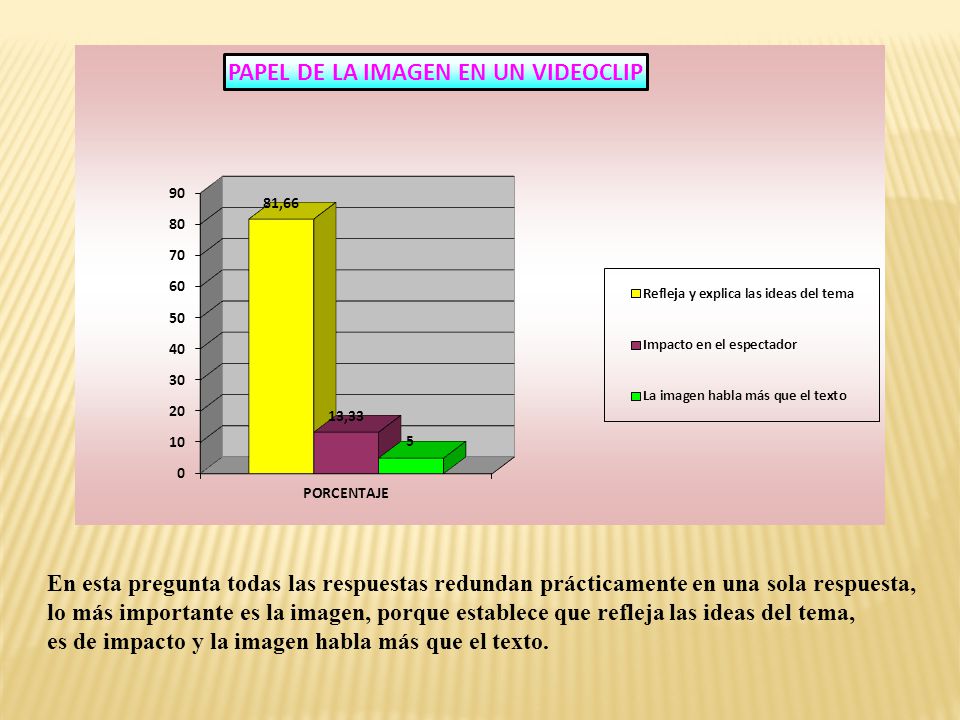 PAPEL DE LA IMAGEN EN UN VIDEOCLIP

90
80
70
60
50
40
30
20
10
0

81,66
13,33
5

PORCENTAJE

Refleja y explica las ideas del tema
Impacto en el espectador
La imagen habla más que el texto

En esta pregunta todas las respuestas redundan prácticamente en una sola respuesta, lo más importante es la imagen, porque establece que refleja las ideas del tema, es de impacto y la imagen habla más que el texto.